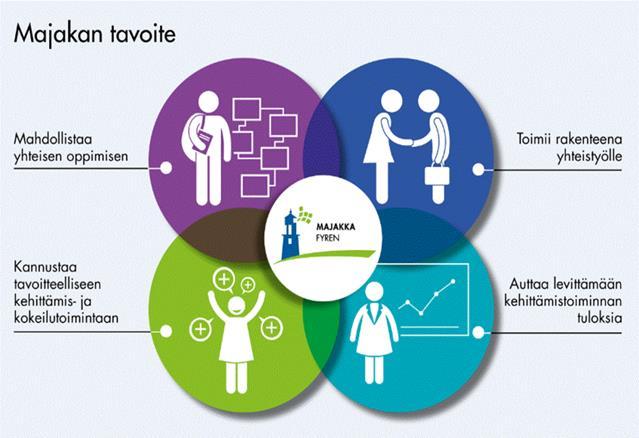 Majakan tavoite

Mahdollistaa yhteisen oppimisen

Toimii rakenteena yhteistyölle

MAJAKKA
FYREN

Kannustaa tavoitteelliseen kehittämis- ja kokeilutoimintaan

Auttaa levittämään kehittämistoiminnan tuloksia